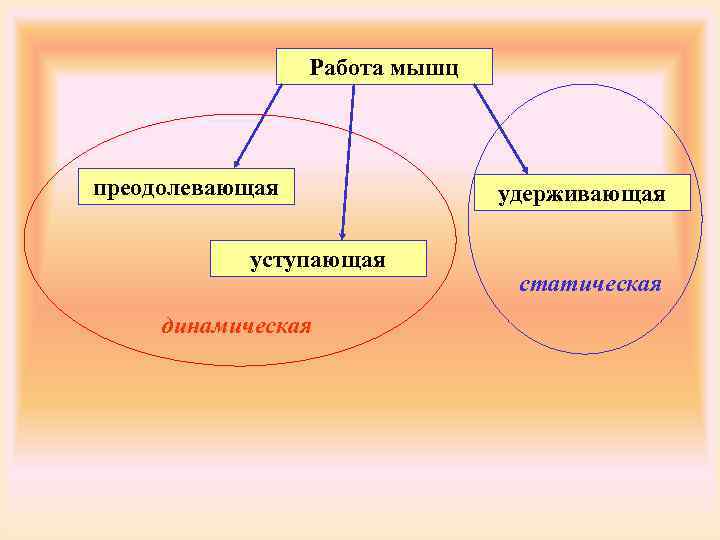 Работа мышц

преодолевающая

уступающая

динамическая

удерживающая

статическая